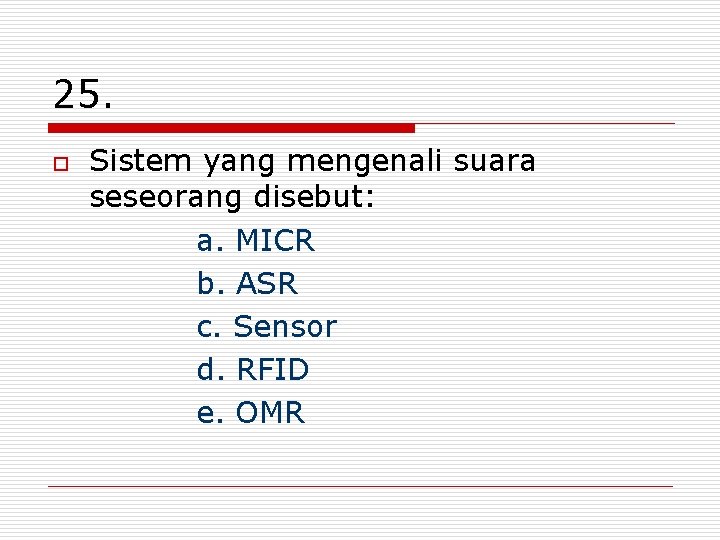 25.

Sistem yang mengenali suara seseorang disebut:

a. MICR
b. ASR
c. Sensor
d. RFID
e. OMR